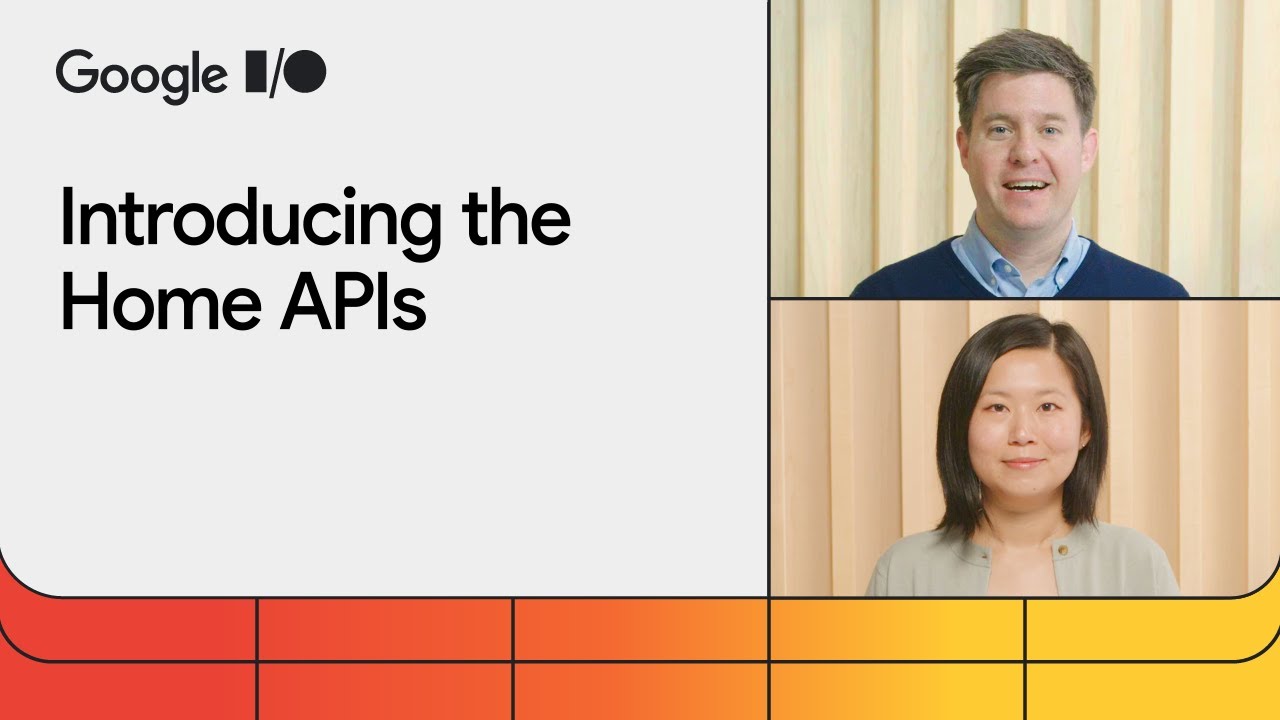 Google I/O

Introducing the Home APIs